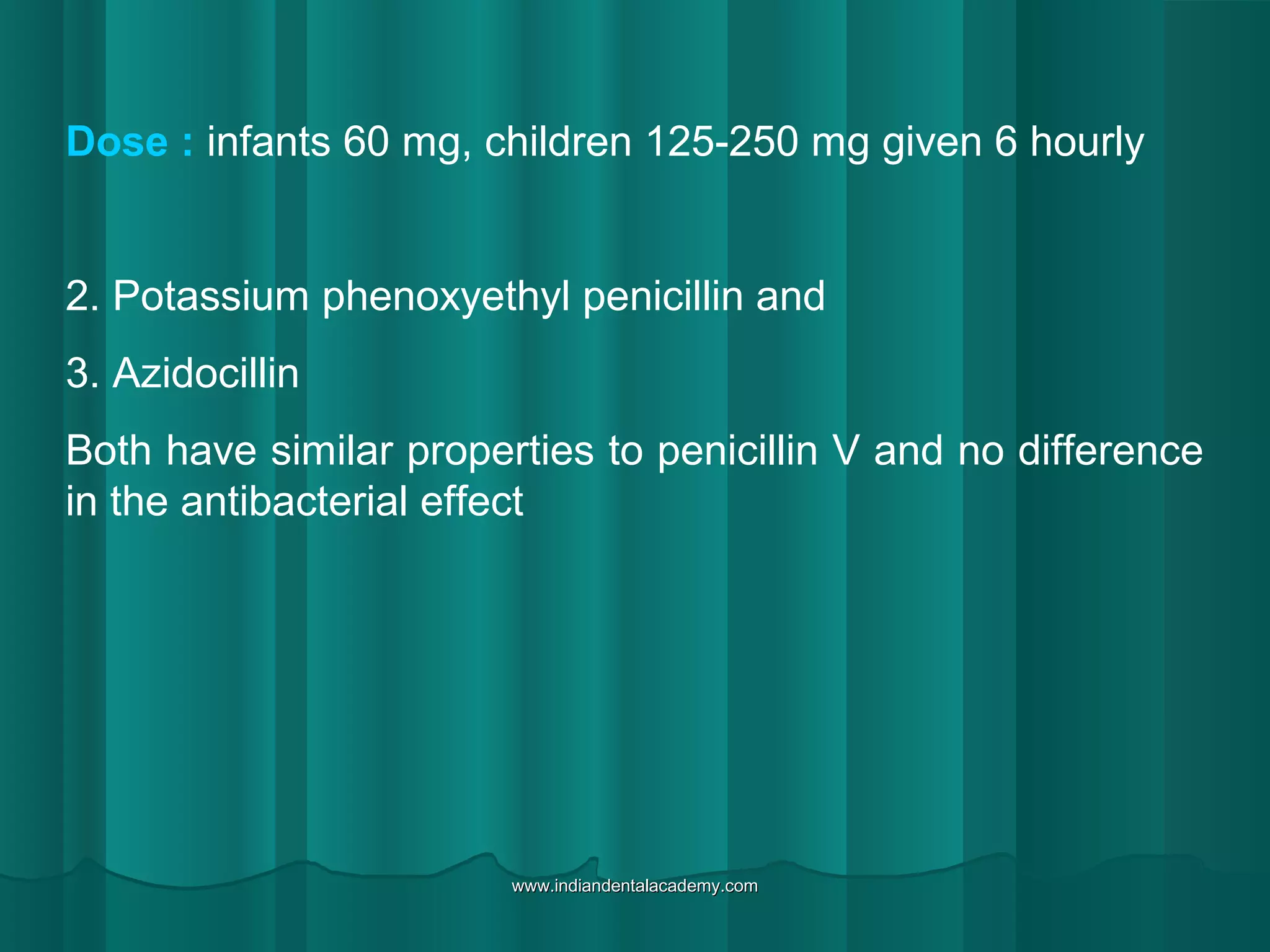 Dose : infants 60 mg, children 125-250 mg given 6 hourly

2. Potassium phenoxyethyl penicillin and

3. Azidocillin

Both have similar properties to penicillin V and no difference in the antibacterial effect

www.indiandentalacademy.com